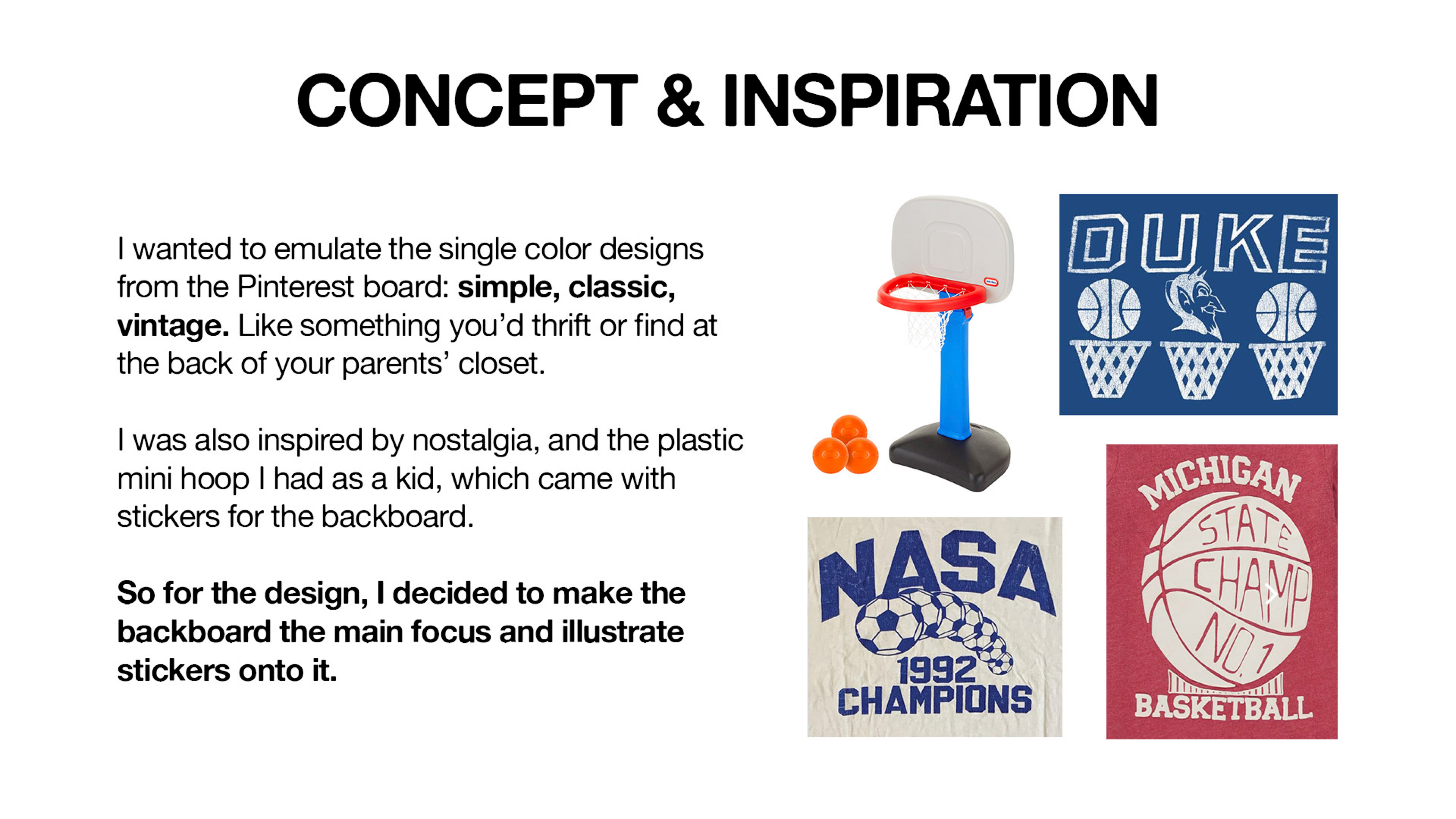 CONCEPT & INSPIRATION

I wanted to emulate the single color designs from the Pinterest board: simple, classic, vintage. Like something you'd thrift or find at the back of your parents' closet.

I was also inspired by nostalgia, and the plastic mini hoop I had as a kid, which came with stickers for the backboard.

So for the design, I decided to make the backboard the main focus and illustrate stickers onto it.

DUKE

NASA
1992
CHAMPIONS

MICHIGAN
STATE
CHAMP
NO. 1
BASKETBALL